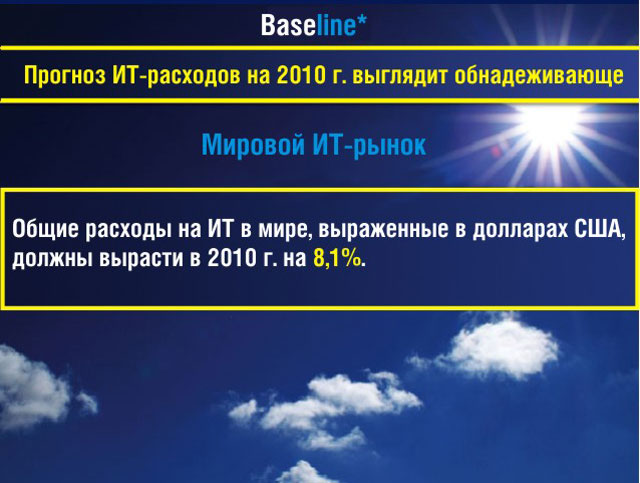 Baseline*

Прогноз ИТ-расходов на 2010 г. выглядит обнадеживающе

Мировой ИТ-рынок

Общие расходы на ИТ в мире, выраженные в долларах США, должны вырасти в 2010 г. на 8,1%.